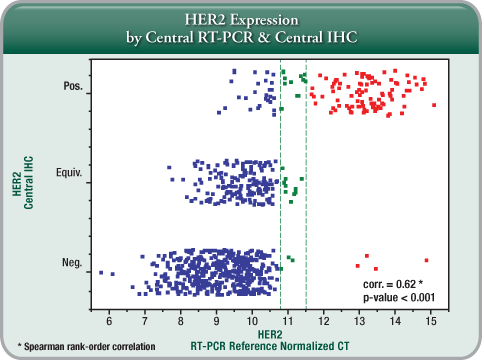 HER2 Expression
by Central RT-PCR & Central IHC

HER2
Central IHC

Pos.

Equiv.

Neg.

corr. = 0.62 *
p-value < 0.001

6 7 8 9 10 11 12 13 14 15

HER2
RT-PCR Reference Normalized CT

* Spearman rank-order correlation